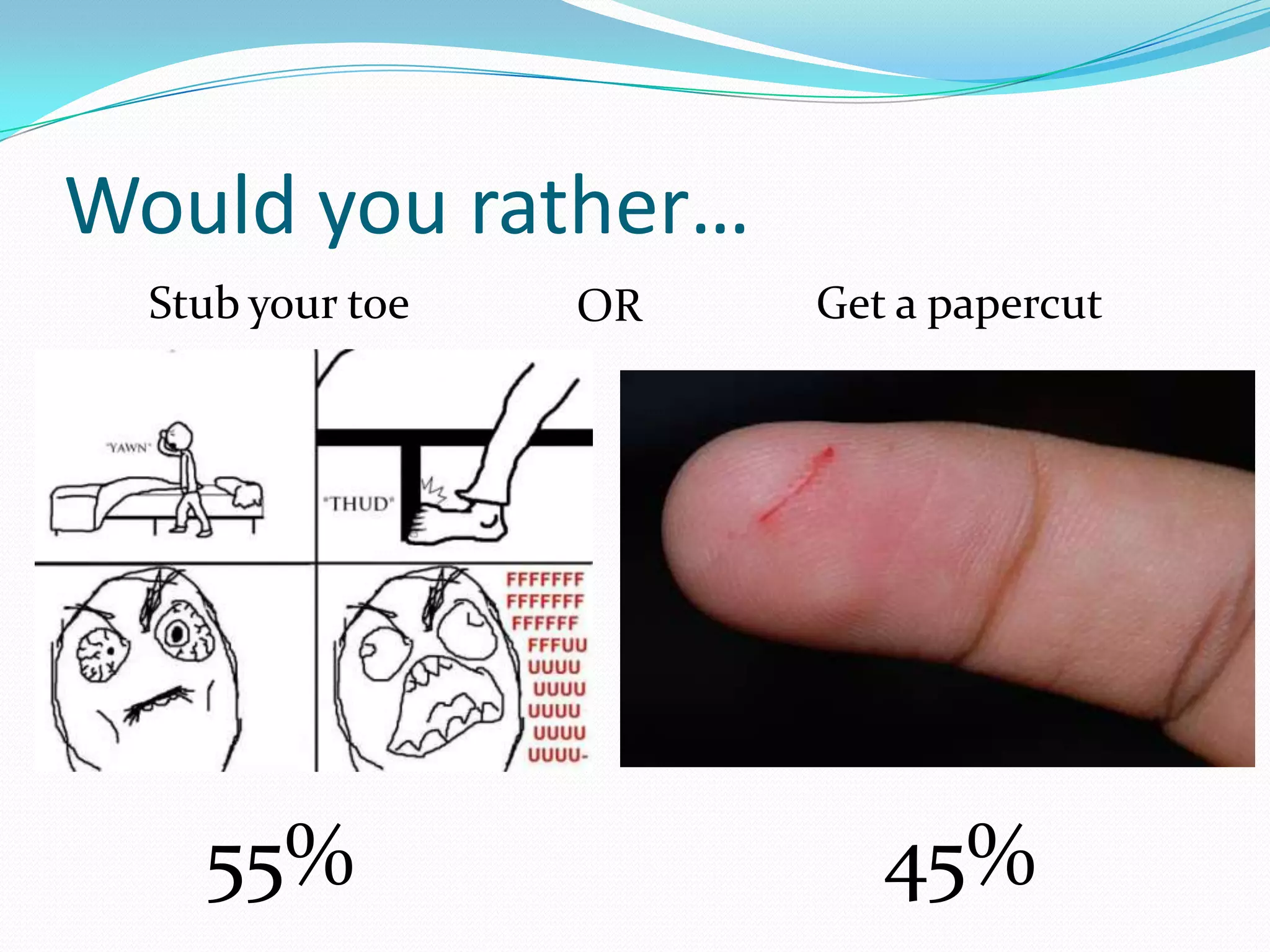 Would you rather…

Stub your toe

OR

Get a papercut

"YAWN"

"THUD"

FFFFFFF
FFFFFFF
FFFFFF
FFFUU
UUUU
UUUU
UUUU
UUUU
UUUU-

55%

45%